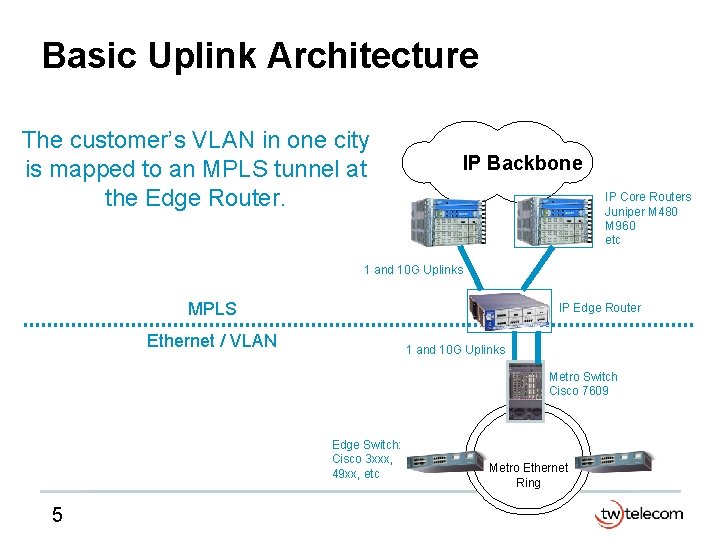 Basic Uplink Architecture

The customer's VLAN in one city is mapped to an MPLS tunnel at the Edge Router.

IP Backbone

IP Core Routers
Juniper M480
M960
etc

1 and 10G Uplinks

MPLS

IP Edge Router

Ethernet / VLAN

1 and 10G Uplinks

Metro Switch
Cisco 7609

Edge Switch:
Cisco 3xxx,
49xx, etc

Metro Ethernet
Ring

5

tw telecom